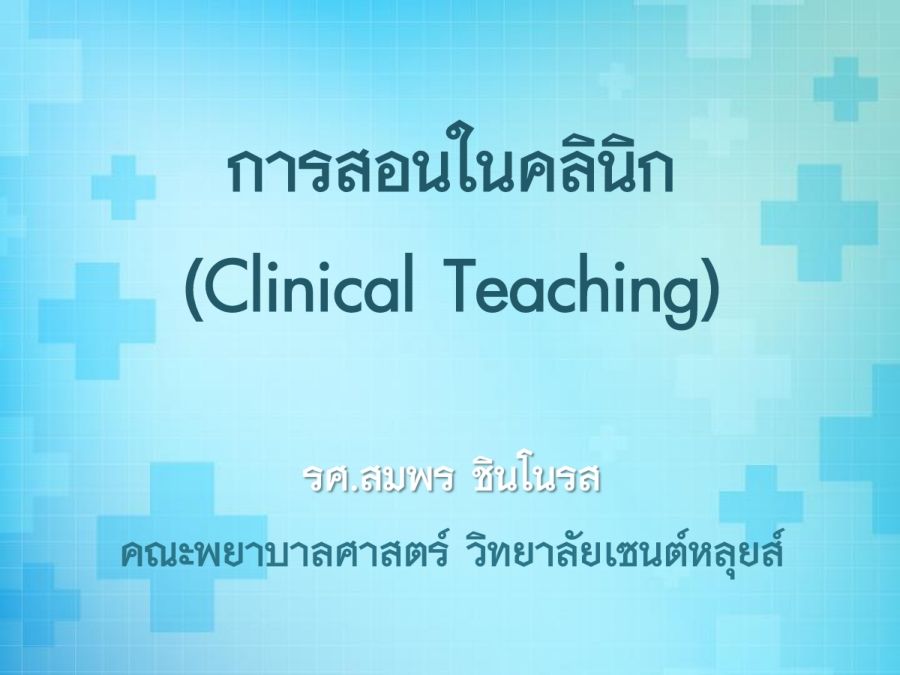 การสอนในคลินิก
(Clinical Teaching)

รศ.สมพร ชินโนรส
คณะพยาบาลศาสตร์ วิทยาลัยเซนต์หลุยส์